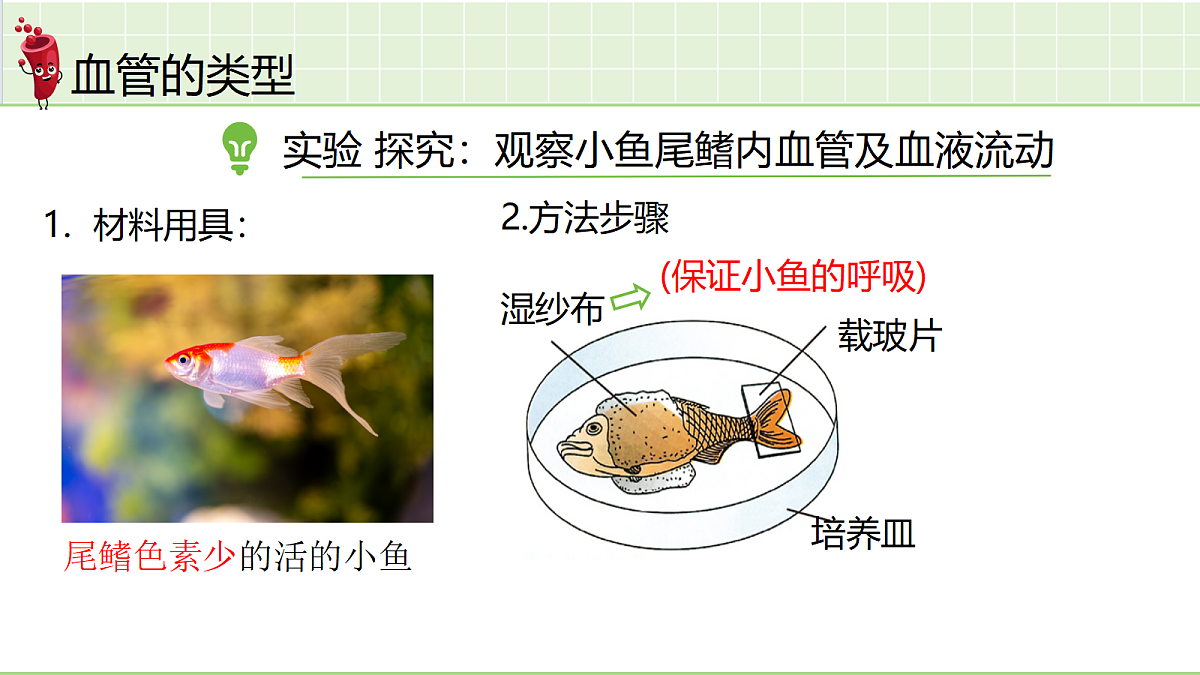 血管的类型

实验 探究：观察小鱼尾鳍内血管及血液流动

1. 材料用具：

尾鳍色素少的活的小鱼

2.方法步骤

湿纱布 (保证小鱼的呼吸)

载玻片

培养皿